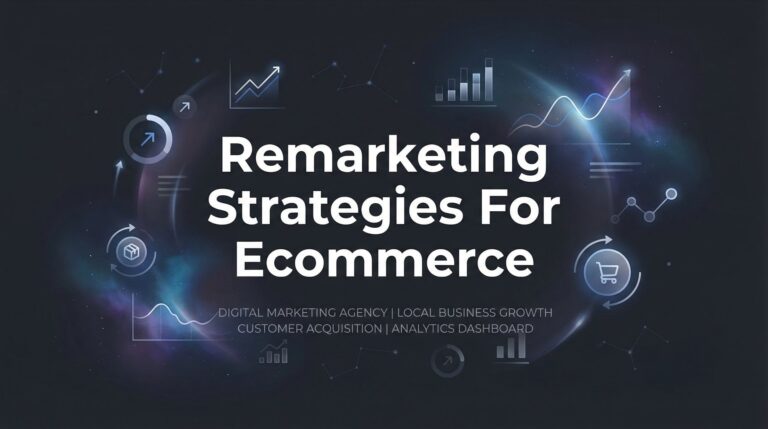 Remarketing Strategies For Ecommerce

DIGITAL MARKETING AGENCY | LOCAL BUSINESS GROWTH
CUSTOMER ACQUISITION | ANALYTICS DASHBOARD